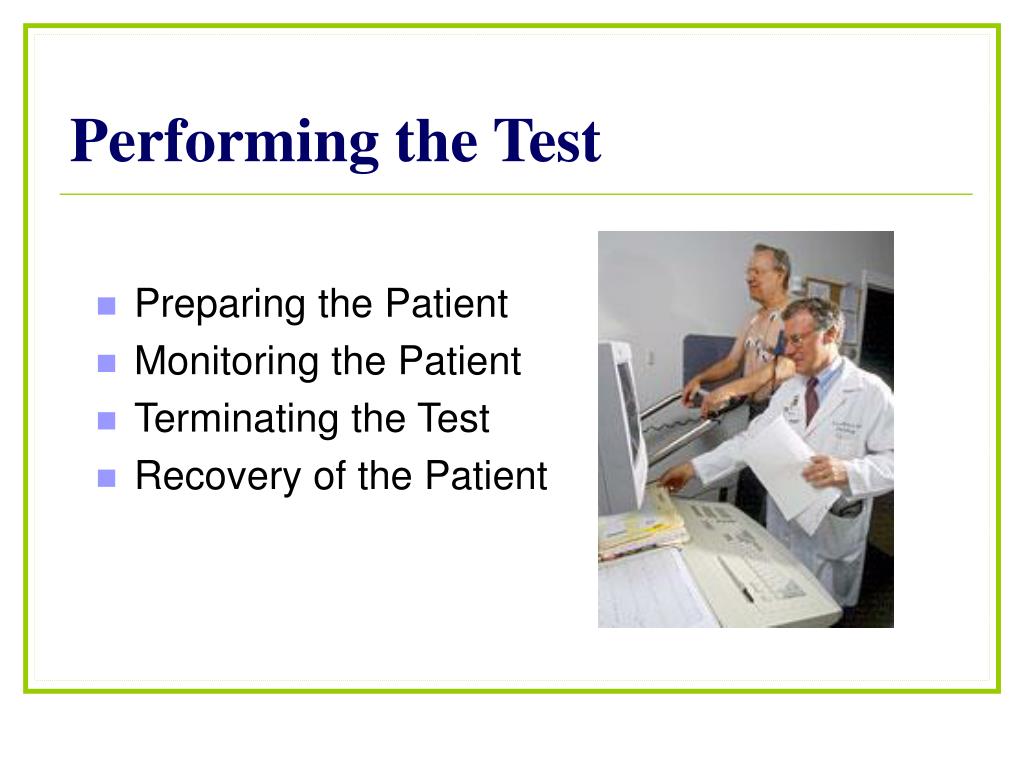 Performing the Test

- Preparing the Patient
- Monitoring the Patient
- Terminating the Test
- Recovery of the Patient